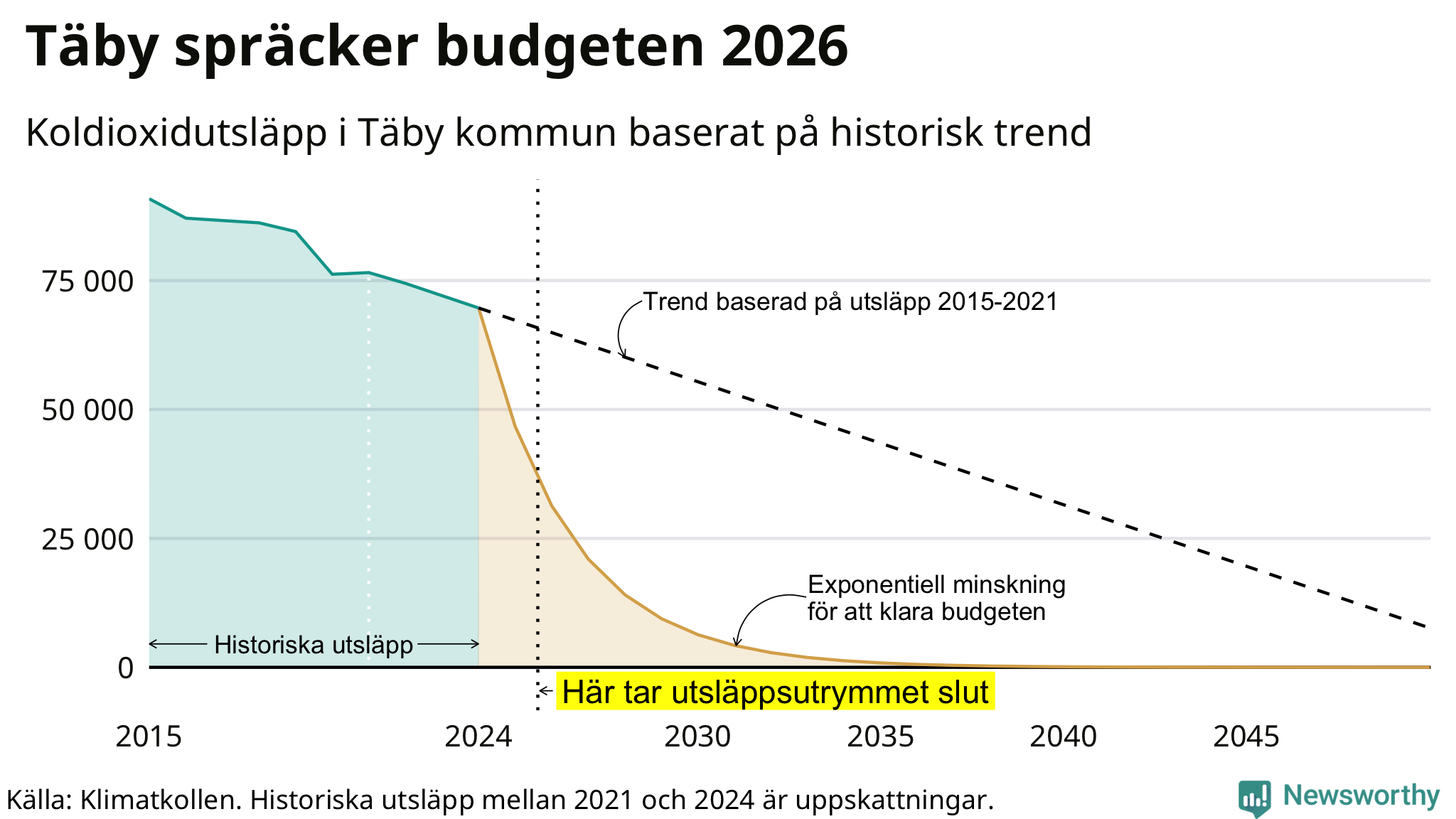 Täby spräcker budgeten 2026

Koldioxidutsläpp i Täby kommun baserat på historisk trend

75 000
50 000
25 000
0

Trend baserad på utsläpp 2015-2021

Exponentiell minskning för att klara budgeten

Historiska utsläpp

Här tar utsläppsutrymmet slut

2015
2024
2030
2035
2040
2045

Källa: Klimatkollen. Historiska utsläpp mellan 2021 och 2024 är uppskattningar.

Newsworthy